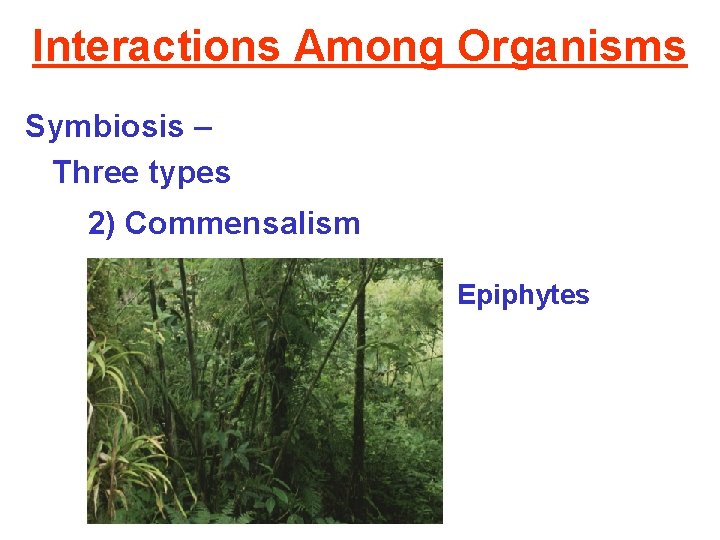 Interactions Among Organisms

Symbiosis –

Three types

2) Commensalism

Epiphytes